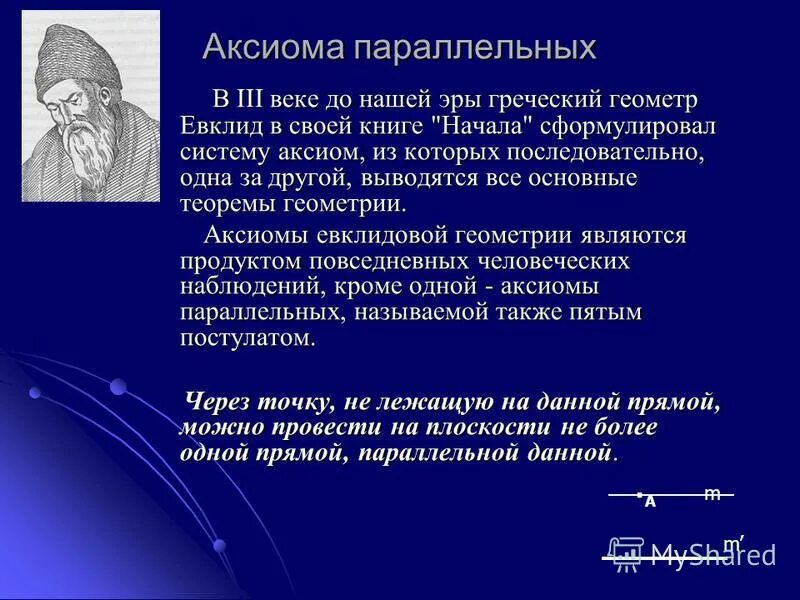 Аксиома параллельных

В III веке до нашей эры греческий геометр Евклид в своей книге "Начала" сформулировал систему аксиом, из которых последовательно, одна за другой, выводятся все основные теоремы геометрии.

Аксиомы евклидовой геометрии являются продуктом повседневных человеческих наблюдений, кроме одной - аксиомы параллельных, называемой также пятым постулатом.

Через точку, не лежащую на данной прямой, можно провести на плоскости не более одной прямой, параллельной данной.

A

m

m′

MyShared